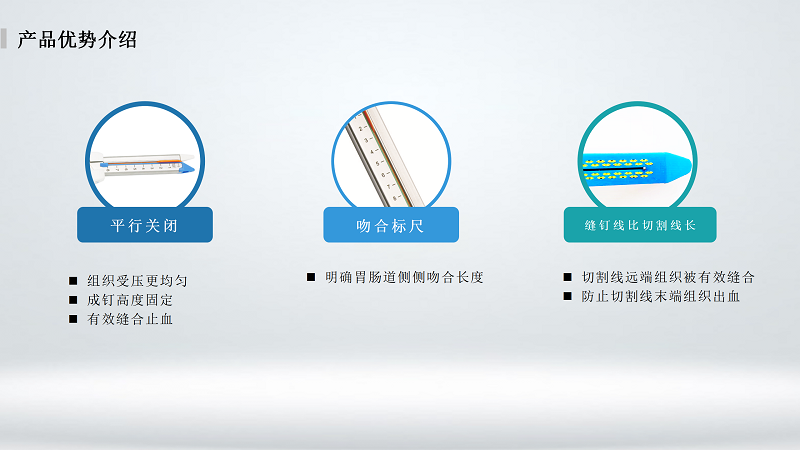 产品优势介绍

平行关闭

■ 组织受压更均匀
■ 成钉高度固定
■ 有效缝合止血

吻合标尺

■ 明确胃肠道侧侧吻合长度

缝钉线比切割线长

■ 切割线远端组织被有效缝合
■ 防止切割线末端组织出血